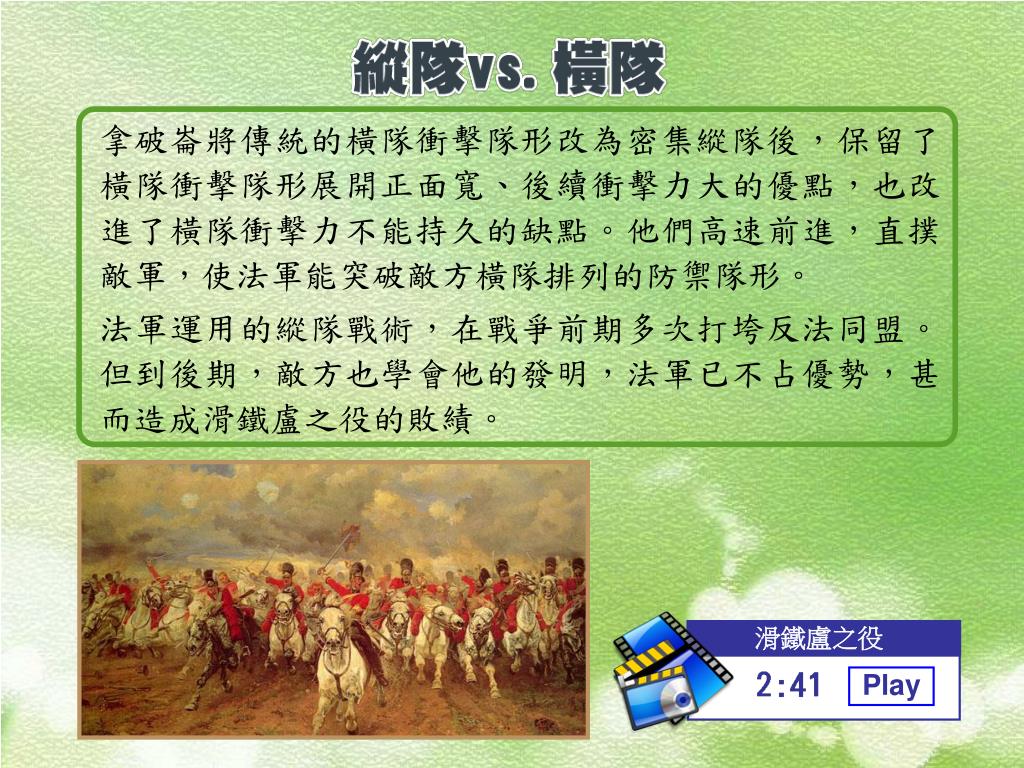 縱隊vs. 橫隊

拿破崙將傳統的橫隊衝擊隊形改為密集縱隊後，保留了橫隊衝擊隊形展開正面寬、後續衝擊力大的優點，也改進了橫隊衝擊力不能持久的缺點。他們高速前進，直撲敵軍，使法軍能突破敵方橫隊排列的防禦隊形。

法軍運用的縱隊戰術，在戰爭前期多次打垮反法同盟。但到後期，敵方也學會他的發明，法軍已不占優勢，甚而造成滑鐵盧之役的敗績。

滑鐵盧之役
2:41
Play